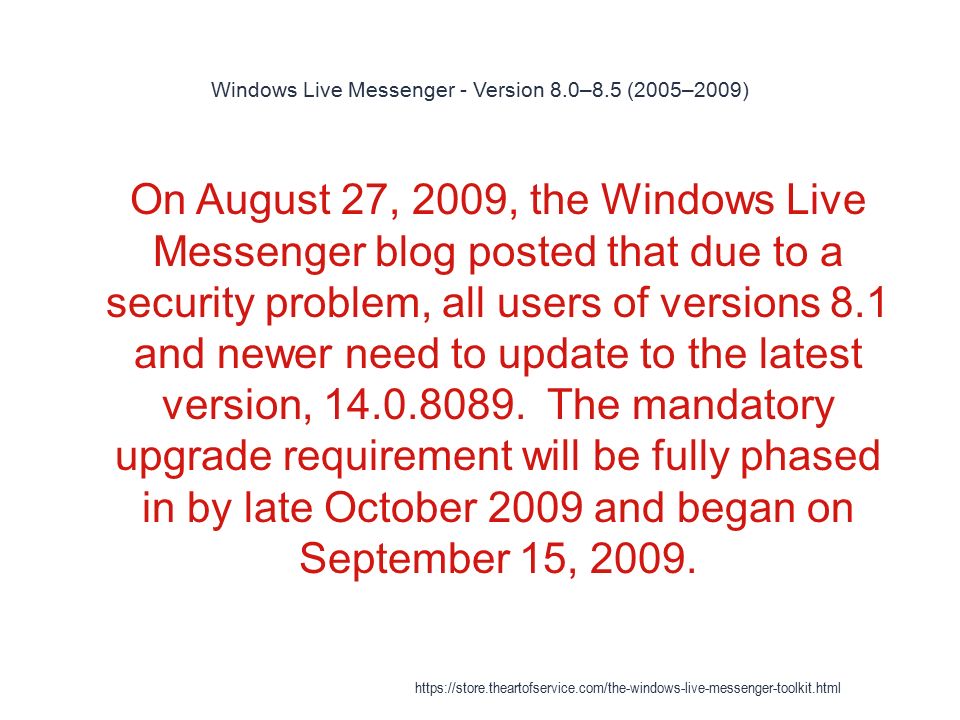 Windows Live Messenger - Version 8.0–8.5 (2005–2009)

On August 27, 2009, the Windows Live Messenger blog posted that due to a security problem, all users of versions 8.1 and newer need to update to the latest version, 14.0.8089. The mandatory upgrade requirement will be fully phased in by late October 2009 and began on September 15, 2009.

https://store.theartofservice.com/the-windows-live-messenger-toolkit.html